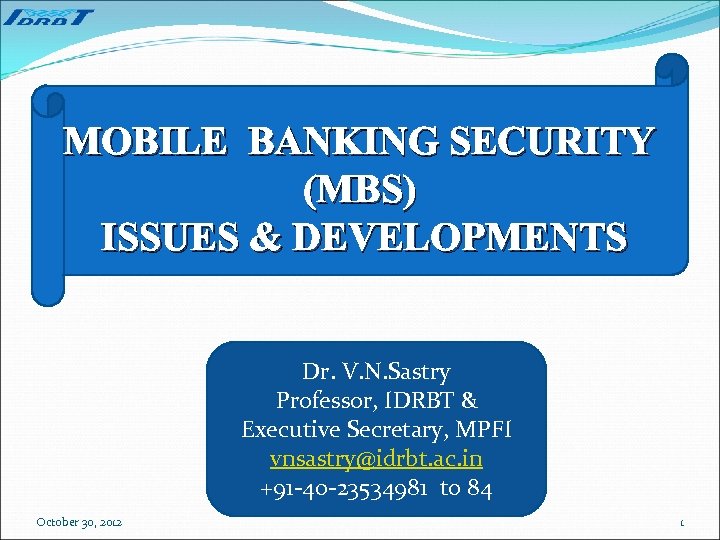 IDRBT

MOBILE BANKING SECURITY (MBS) ISSUES & DEVELOPMENTS

Dr. V.N.Sastry
Professor, IDRBT &
Executive Secretary, MPFI
vnsastry@idrbt.ac.in
+91-40-23534981 to 84

October 30, 2012

1